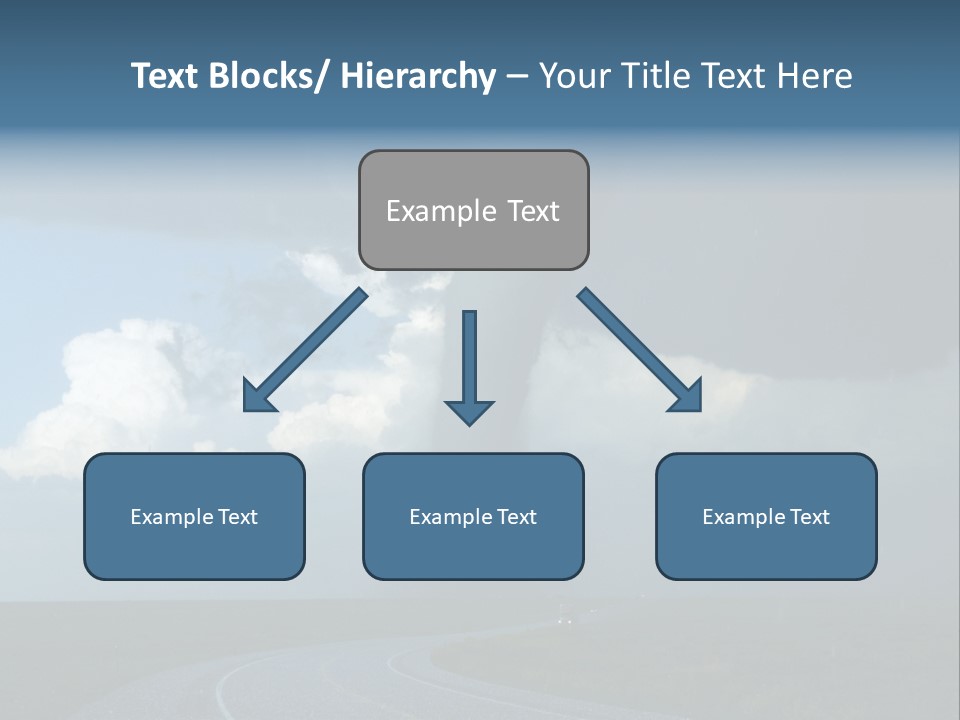 Text Blocks/ Hierarchy – Your Title Text Here

Example Text

Example Text

Example Text

Example Text